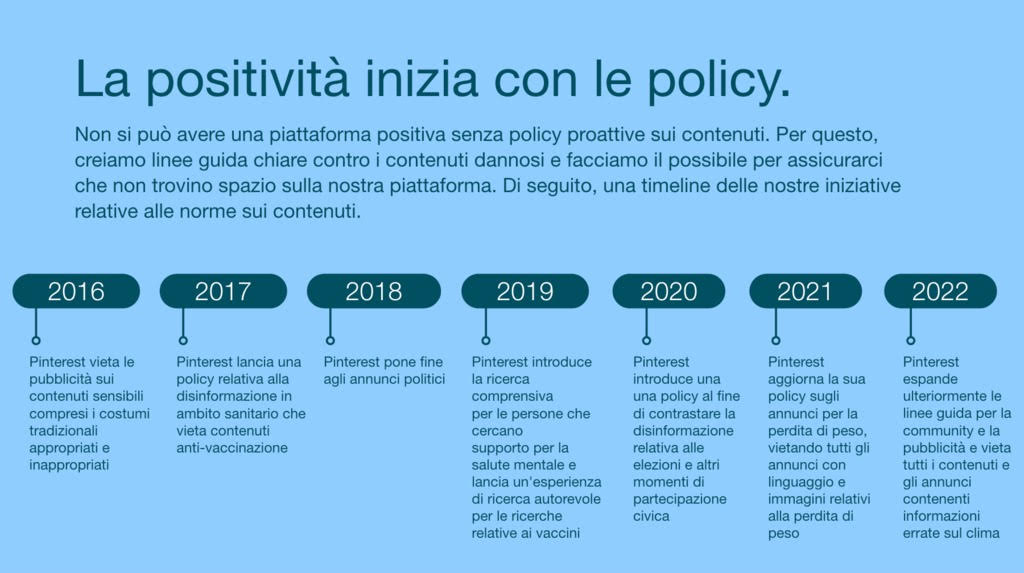 La positività inizia con le policy.

Non si può avere una piattaforma positiva senza policy proattive sui contenuti. Per questo, creiamo linee guida chiare contro i contenuti dannosi e facciamo il possibile per assicurarci che non trovino spazio sulla nostra piattaforma. Di seguito, una timeline delle nostre iniziative relative alle norme sui contenuti.

2016

Pinterest vieta le pubblicità sui contenuti sensibili compresi i costumi tradizionali appropriati e inappropriati

2017

Pinterest lancia una policy relativa alla disinformazione in ambito sanitario che vieta contenuti anti-vaccinazione

2018

Pinterest pone fine agli annunci politici

2019

Pinterest introduce la ricerca comprensiva per le persone che cercano supporto per la salute mentale e lancia un'esperienza di ricerca autorevole per le ricerche relative ai vaccini

2020

Pinterest introduce una una policy al fine di contrastare la disinformazione relativa alle elezioni e altri momenti di partecipazione civica

2021

Pinterest aggiorna la sua policy sugli annunci per la perdita di peso, vietando tutti gli annunci con linguaggio e immagini relativi alla perdita di peso

2022

Pinterest espande ulteriormente le linee guida per la community e la pubblicità e vieta tutti i contenuti e gli annunci contenenti informazioni errate sul clima